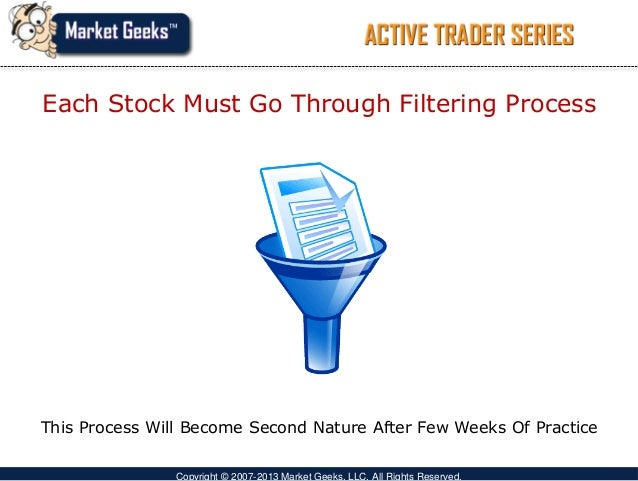 Market Geeks™

ACTIVE TRADER SERIES

Each Stock Must Go Through Filtering Process

This Process Will Become Second Nature After Few Weeks Of Practice

Copyright © 2007-2013 Market Geeks, LLC. All Rights Reserved.